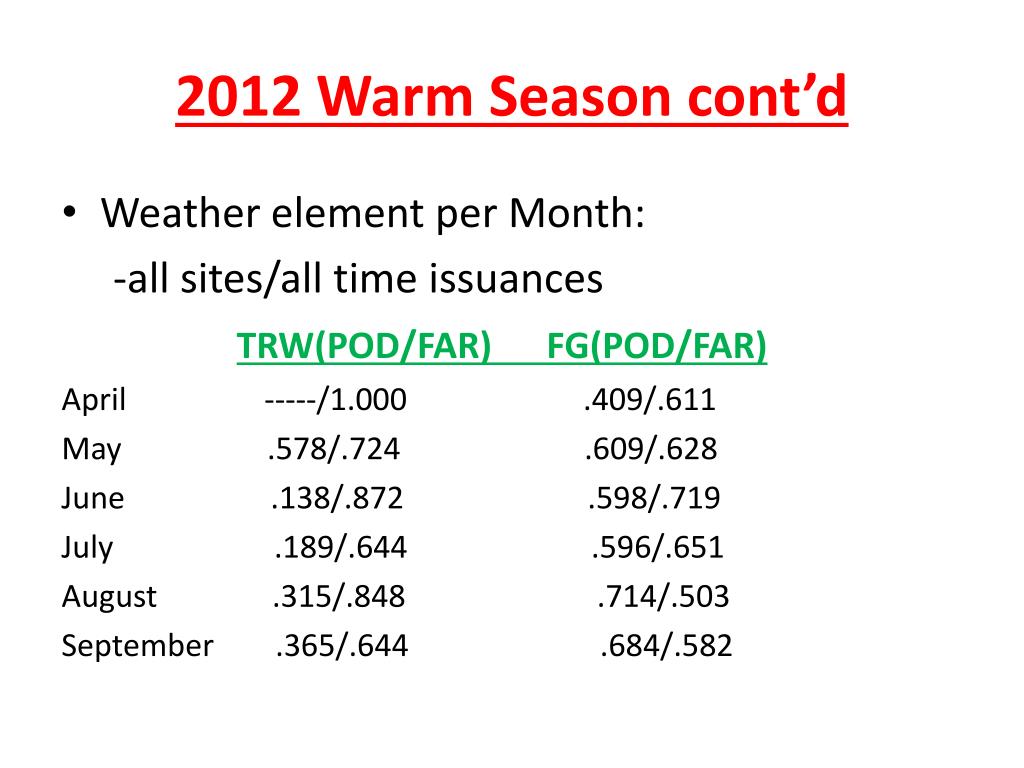 2012 Warm Season cont’d

• Weather element per Month:
-all sites/all time issuances

| | TRW(POD/FAR) | FG(POD/FAR) |
|---|---|---|
| April | -----/1.000 | .409/.611 |
| May | .578/.724 | .609/.628 |
| June | .138/.872 | .598/.719 |
| July | .189/.644 | .596/.651 |
| August | .315/.848 | .714/.503 |
| September | .365/.644 | .684/.582 |